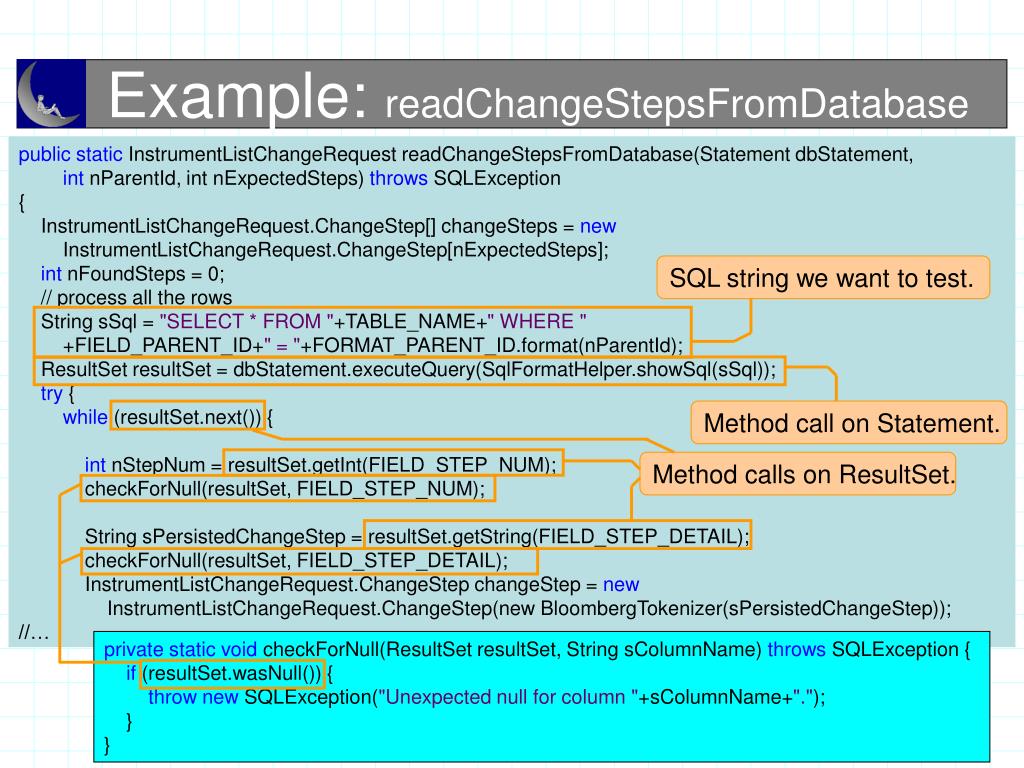 Example: readChangeStepsFromDatabase

public static InstrumentListChangeRequest readChangeStepsFromDatabase(Statement dbStatement,
    int nParentId, int nExpectedSteps) throws SQLException
{
  InstrumentListChangeRequest.ChangeStep[] changeSteps = new
    InstrumentListChangeRequest.ChangeStep[nExpectedSteps];
  int nFoundSteps = 0;
  // process all the rows
  String sSql = "SELECT * FROM "+TABLE_NAME+" WHERE "
    +FIELD_PARENT_ID+" = "+FORMAT_PARENT_ID.format(nParentId);
  ResultSet resultSet = dbStatement.executeQuery(SqlFormatHelper.showSql(sSql));
  try {
    while (resultSet.next()) {

      int nStepNum = resultSet.getInt(FIELD_STEP_NUM);
      checkForNull(resultSet, FIELD_STEP_NUM);

      String sPersistedChangeStep = resultSet.getString(FIELD_STEP_DETAIL);
      checkForNull(resultSet, FIELD_STEP_DETAIL);
      InstrumentListChangeRequest.ChangeStep changeStep = new
        InstrumentListChangeRequest.ChangeStep(new BloombergTokenizer(sPersistedChangeStep));
//…

SQL string we want to test.

Method call on Statement.

Method calls on ResultSet.

private static void checkForNull(ResultSet resultSet, String sColumnName) throws SQLException {
  if (resultSet.wasNull()) {
    throw new SQLException("Unexpected null for column "+sColumnName+".");
  }
}